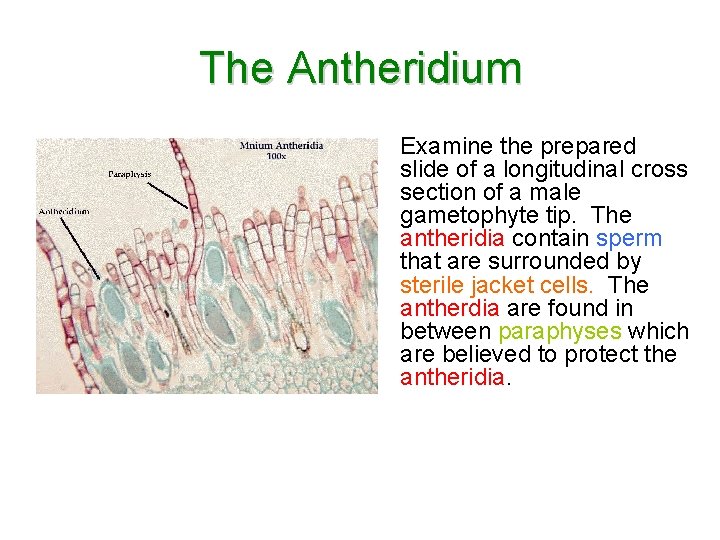 The Antheridium

Mnium Antheridia
100x

Paraphysis

Antheridium

Examine the prepared slide of a longitudinal cross section of a male gametophyte tip. The antheridia contain sperm that are surrounded by sterile jacket cells. The antherdia are found in between paraphyses which are believed to protect the antheridia.